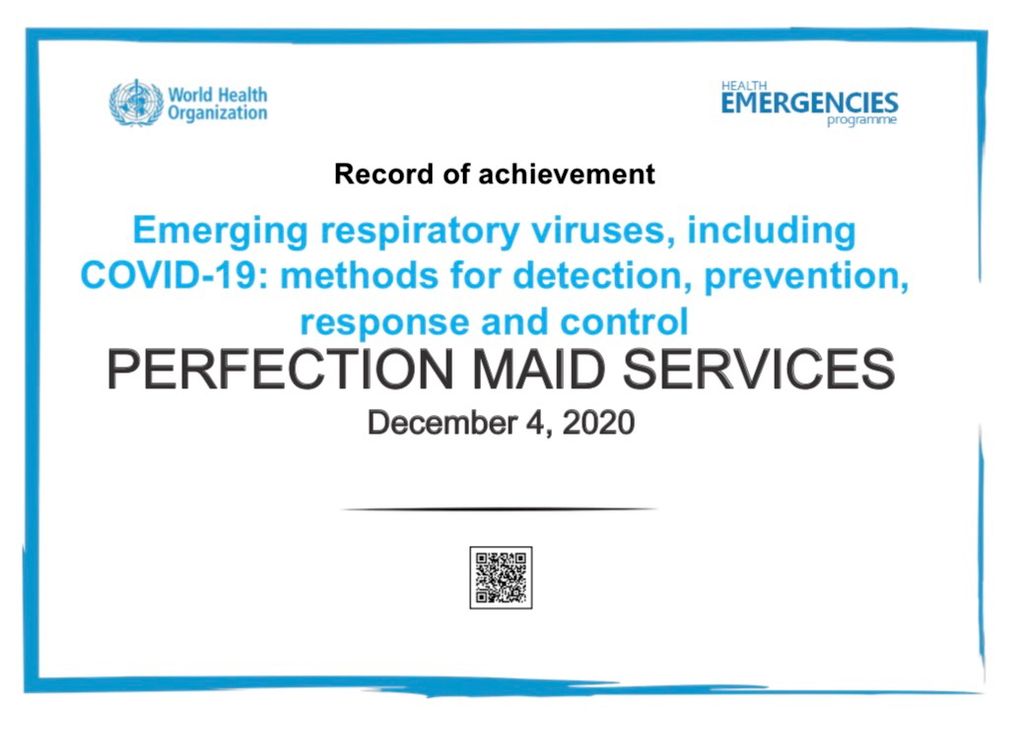 World Health Organization

HEALTH EMERGENCIES programme

Record of achievement

Emerging respiratory viruses, including COVID-19: methods for detection, prevention, response and control

PERFECTION MAID SERVICES

December 4, 2020